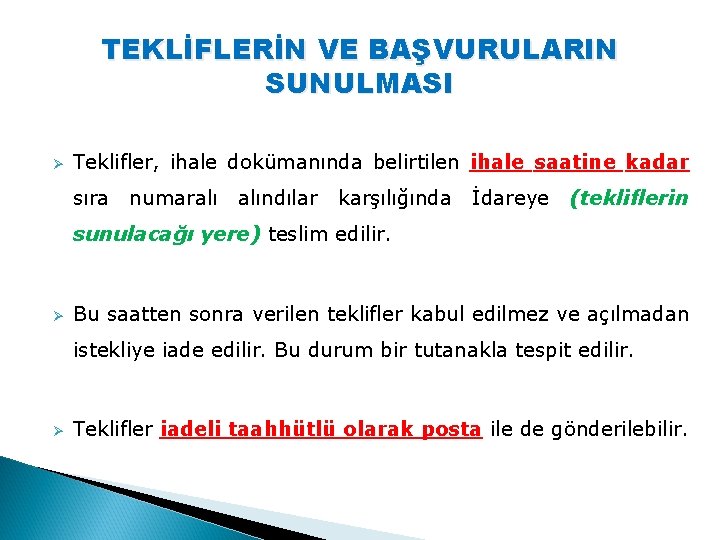 TEKLİFLERİN VE BAŞVURULARIN SUNULMASI

➢ Teklifler, ihale dokümanında belirtilen ihale saatine kadar sıra numaralı alındılar karşılığında İdareye (tekliflerin sunulacağı yere) teslim edilir.

➢ Bu saatten sonra verilen teklifler kabul edilmez ve açılmadan istekliye iade edilir. Bu durum bir tutanakla tespit edilir.

➢ Teklifler iadeli taahhütlü olarak posta ile de gönderilebilir.